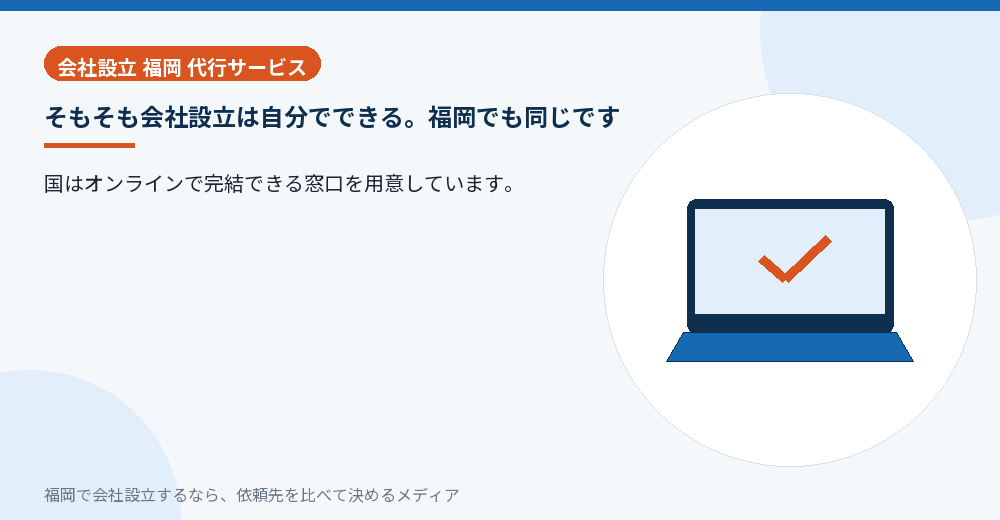 会社設立 福岡 代行サービス

そもそも会社設立は自分でできる。福岡でも同じです

国はオンラインで完結できる窓口を用意しています。

福岡で会社設立するなら、依頼先を比べて決めるメディア